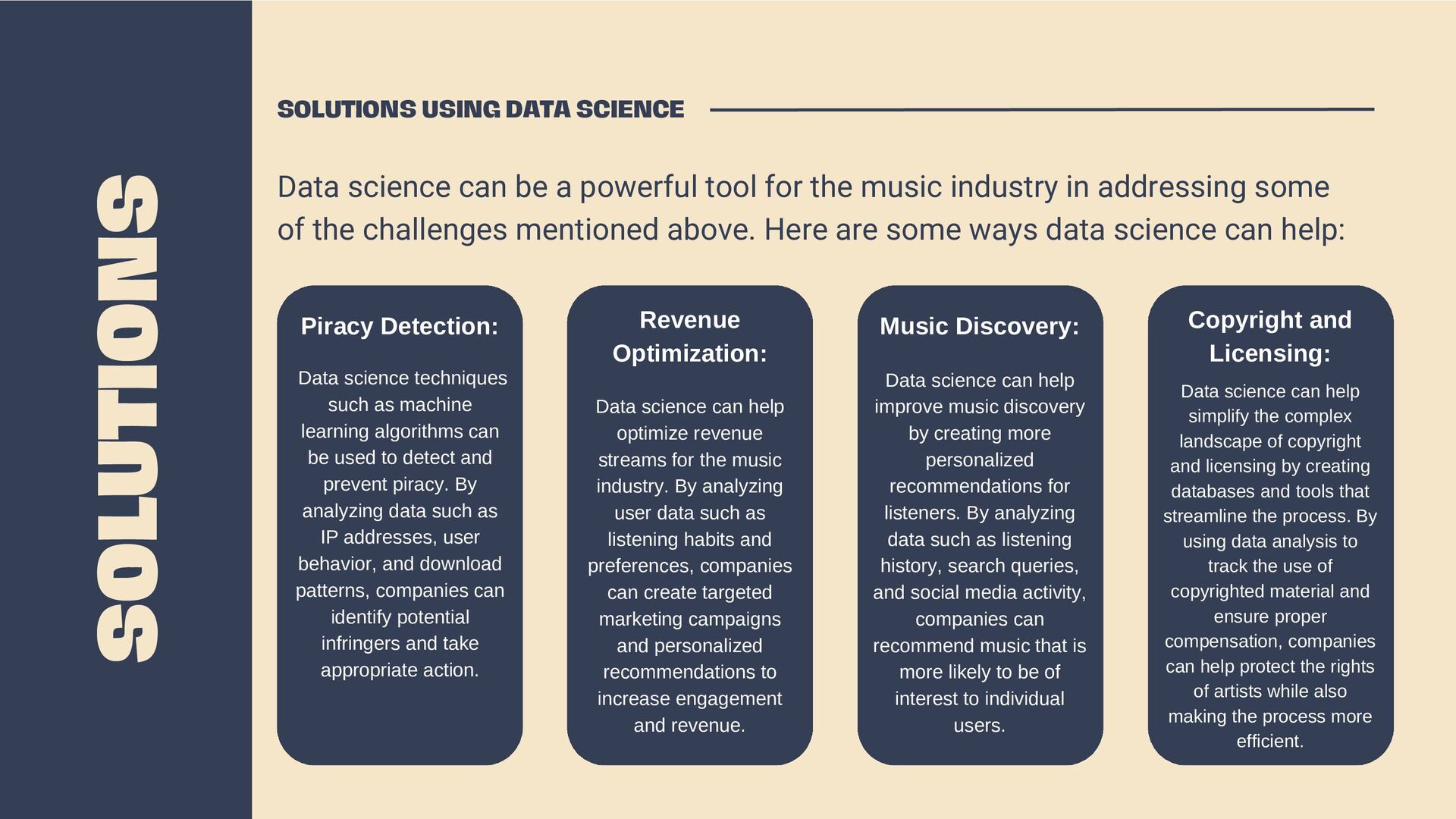 SOLUTIONS

SOLUTIONS USING DATA SCIENCE

Data science can be a powerful tool for the music industry in addressing some of the challenges mentioned above. Here are some ways data science can help:

Piracy Detection:

Data science techniques such as machine learning algorithms can be used to detect and prevent piracy. By analyzing data such as IP addresses, user behavior, and download patterns, companies can identify potential infringers and take appropriate action.

Revenue Optimization:

Data science can help optimize revenue streams for the music industry. By analyzing user data such as listening habits and preferences, companies can create targeted marketing campaigns and personalized recommendations to increase engagement and revenue.

Music Discovery:

Data science can help improve music discovery by creating more personalized recommendations for listeners. By analyzing data such as listening history, search queries, and social media activity, companies can recommend music that is more likely to be of interest to individual users.

Copyright and Licensing:

Data science can help simplify the complex landscape of copyright and licensing by creating databases and tools that streamline the process. By using data analysis to track the use of copyrighted material and ensure proper compensation, companies can help protect the rights of artists while also making the process more efficient.